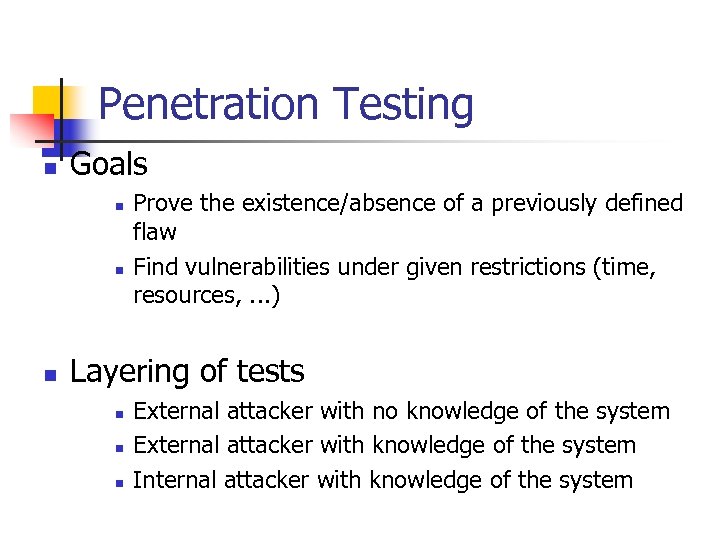 Penetration Testing

Goals

Prove the existence/absence of a previously defined flaw

Find vulnerabilities under given restrictions (time, resources, ...)

Layering of tests

External attacker with no knowledge of the system

External attacker with knowledge of the system

Internal attacker with knowledge of the system